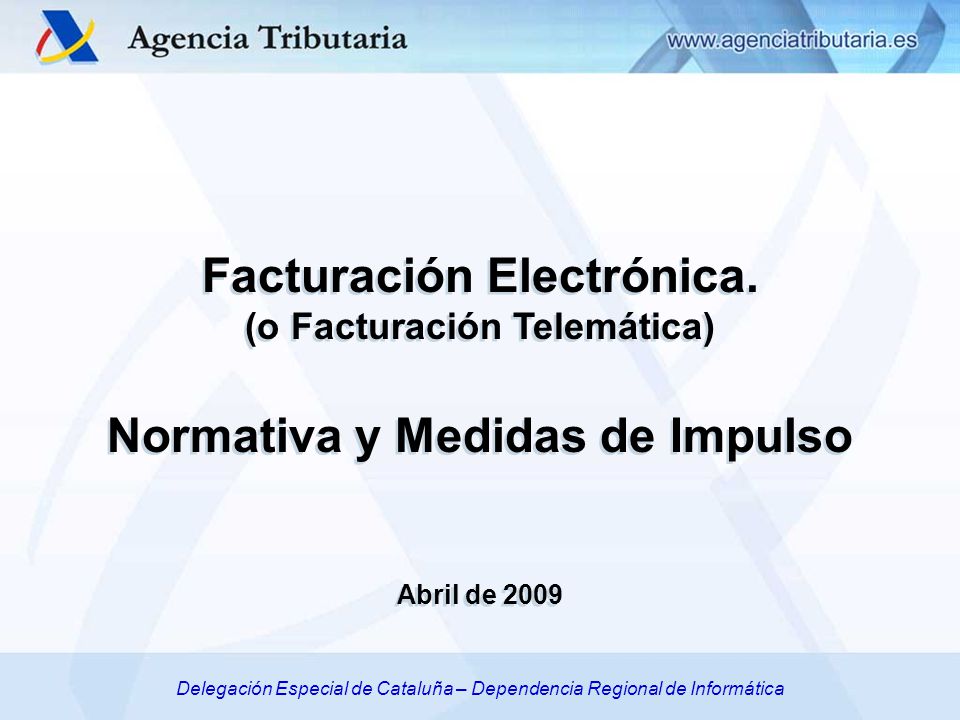 Agencia Tributaria

www.agenciatributaria.es

Facturación Electrónica.
(o Facturación Telemática)

Normativa y Medidas de Impulso

Abril de 2009

Delegación Especial de Cataluña – Dependencia Regional de Informática